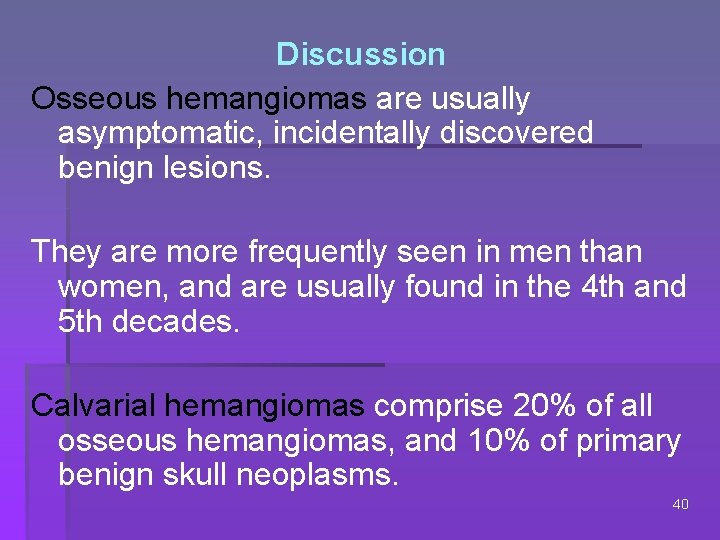 Discussion

Osseous hemangiomas are usually asymptomatic, incidentally discovered benign lesions.

They are more frequently seen in men than women, and are usually found in the 4th and 5th decades.

Calvarial hemangiomas comprise 20% of all osseous hemangiomas, and 10% of primary benign skull neoplasms.

40